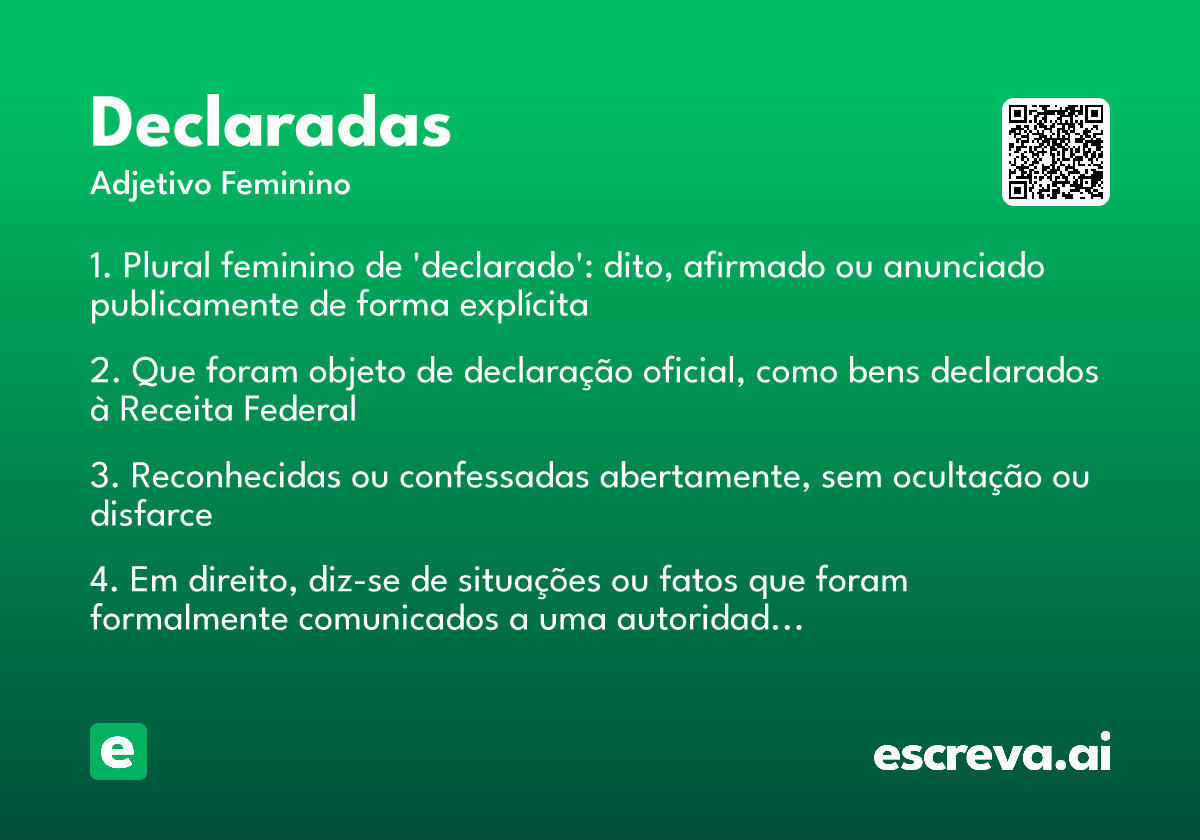 Declaradas
Adjetivo Feminino

1. Plural feminino de 'declarado': dito, afirmado ou anunciado publicamente de forma explícita

2. Que foram objeto de declaração oficial, como bens declarados à Receita Federal

3. Reconhecidas ou confessadas abertamente, sem ocultação ou disfarce

4. Em direito, diz-se de situações ou fatos que foram formalmente comunicados a uma autoridad...

e

escreva.ai